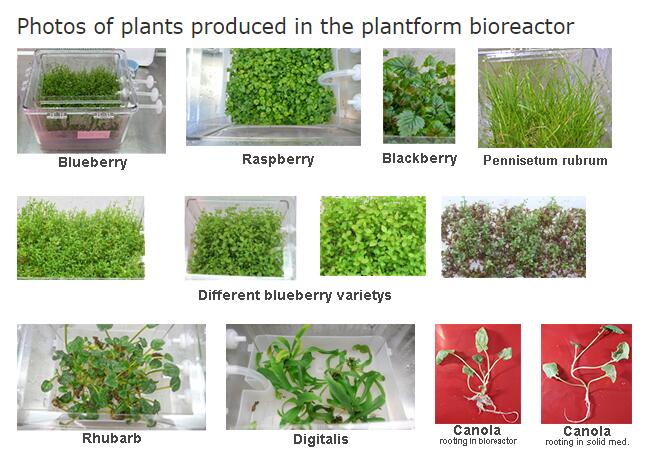 Photos of plants produced in the plantform bioreactor

Blueberry

Raspberry

Blackberry

Pennisetum rubrum

Different blueberry varietys

Rhubarb

Digitalis

Canola
rooting in bioreactor

Canola
rooting in solid med.